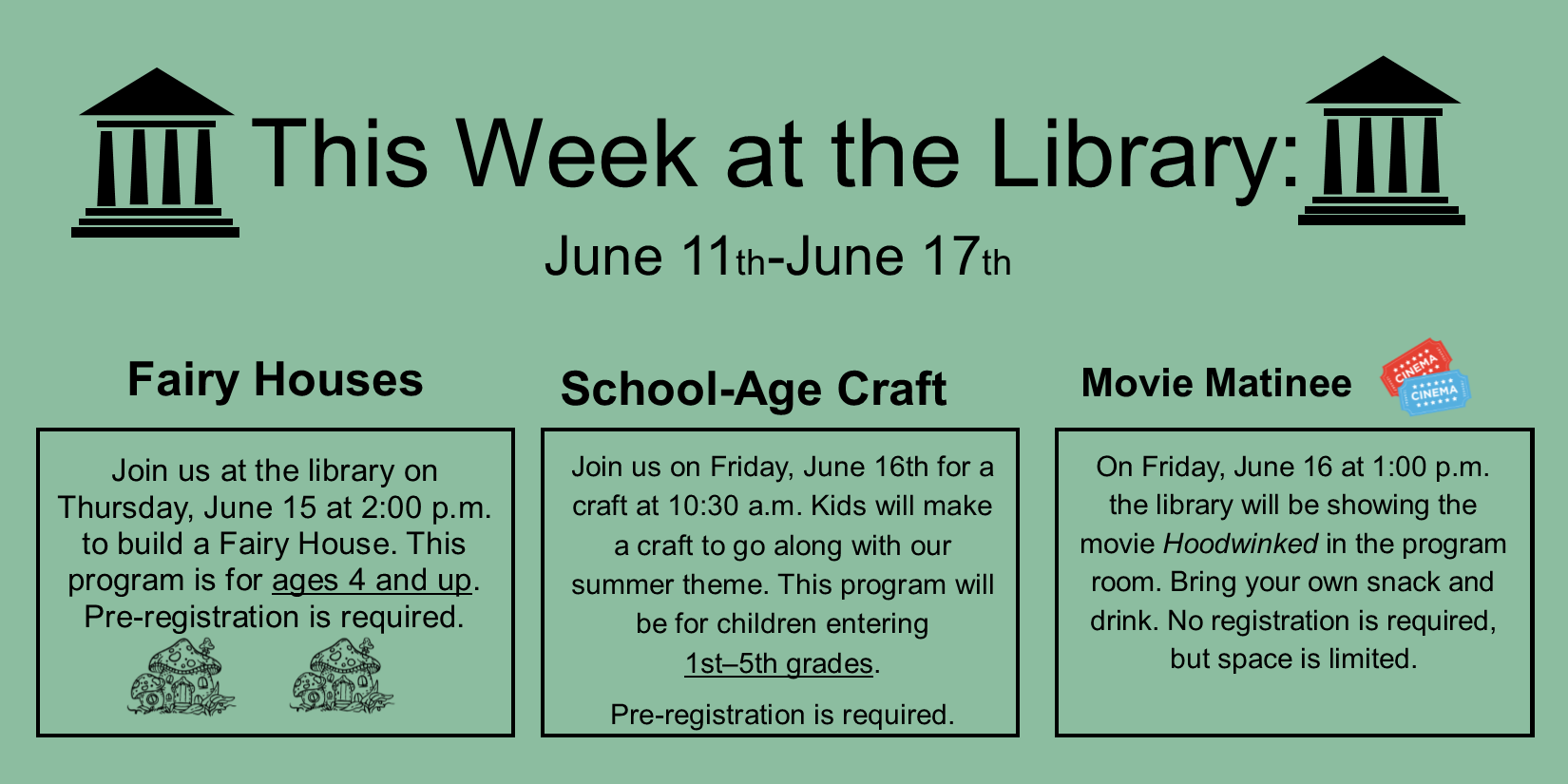 This Week at the Library:

June 11th-June 17th

Fairy Houses

Join us at the library on Thursday, June 15 at 2:00 p.m. to build a Fairy House. This program is for ages 4 and up. Pre-registration is required.

School-Age Craft

Join us on Friday, June 16th for a craft at 10:30 a.m. Kids will make a craft to go along with our summer theme. This program will be for children entering 1st–5th grades.

Pre-registration is required.

Movie Matinee

CINEMA
CINEMA

On Friday, June 16 at 1:00 p.m. the library will be showing the movie Hoodwinked in the program room. Bring your own snack and drink. No registration is required, but space is limited.